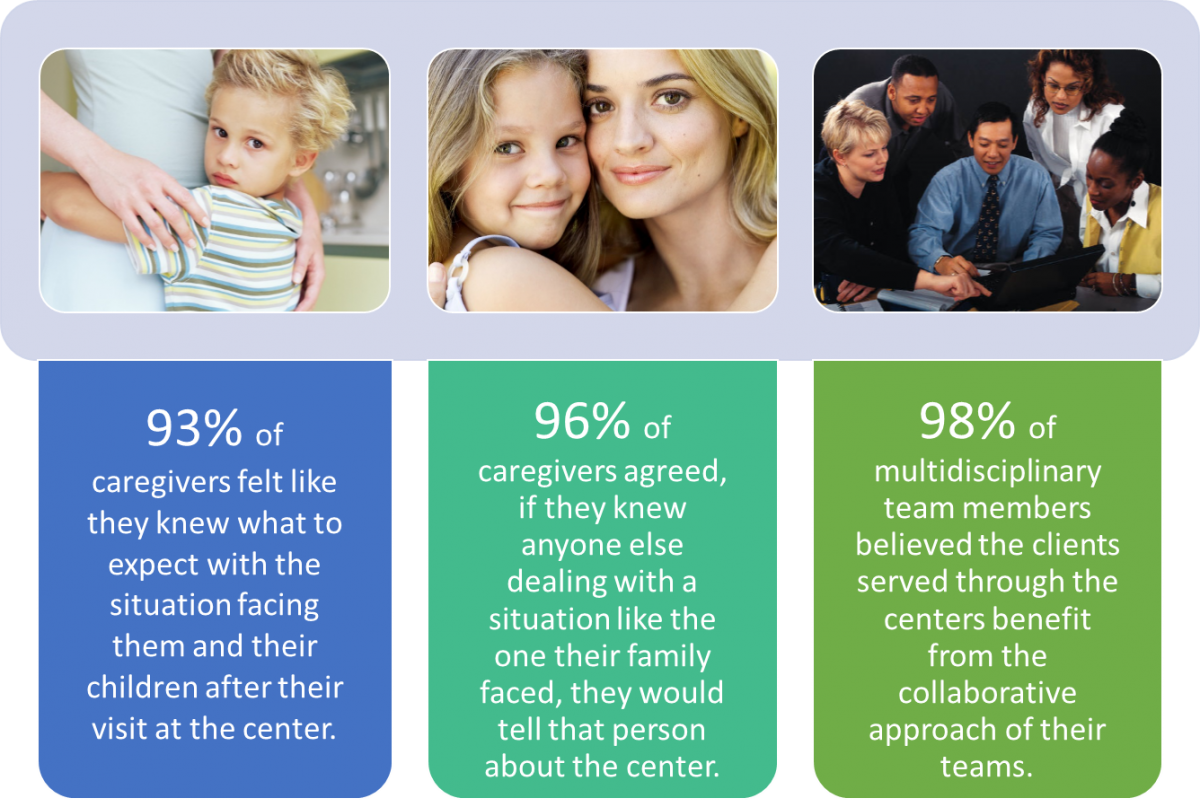 93% of caregivers felt like they knew what to expect with the situation facing them and their children after their visit at the center.

96% of caregivers agreed, if they knew anyone else dealing with a situation like the one their family faced, they would tell that person about the center.

98% of multidisciplinary team members believed the clients served through the centers benefit from the collaborative approach of their teams.